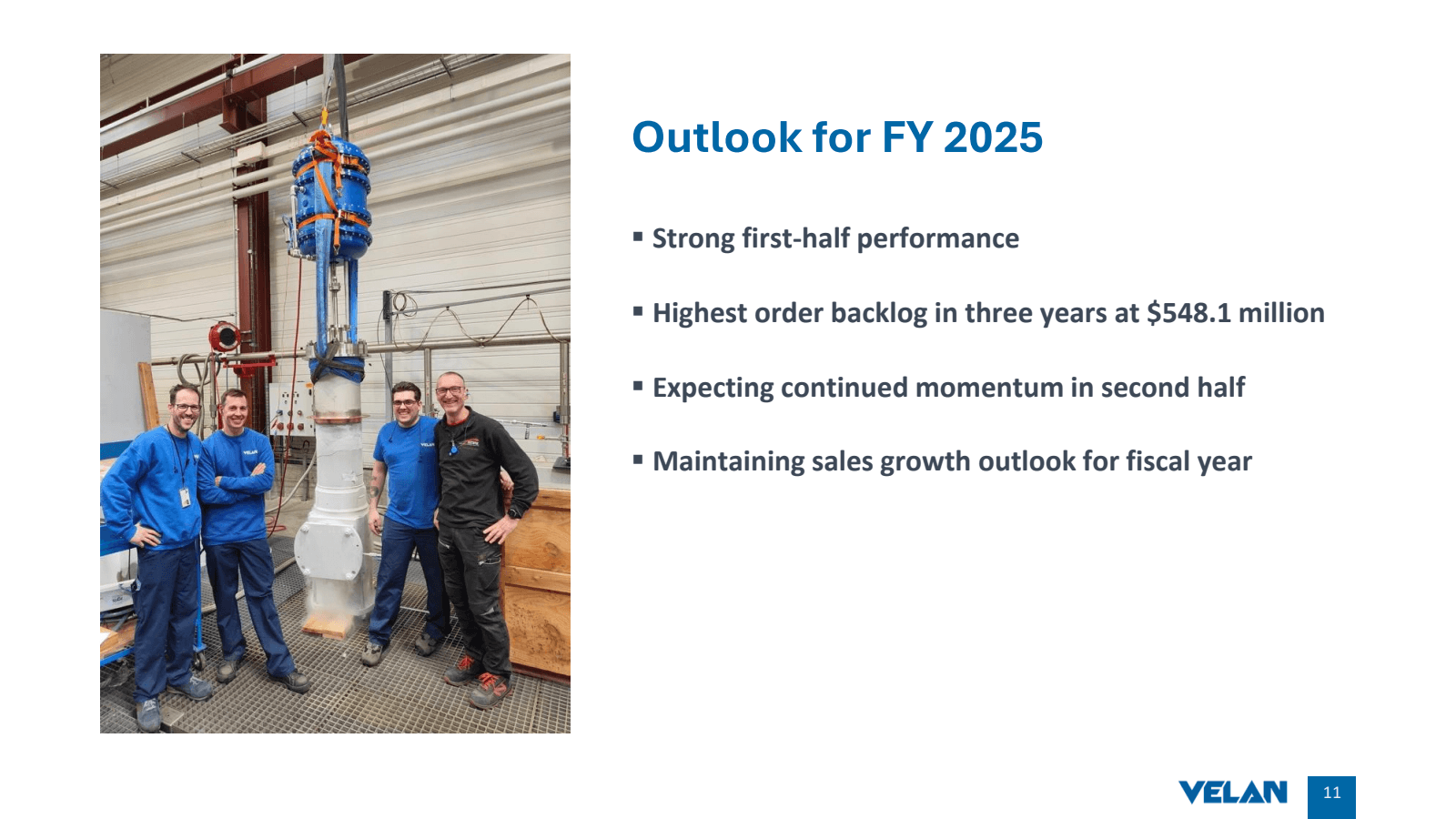 Outlook for FY 2025

▪ Strong first-half performance

▪ Highest order backlog in three years at \$548.1 million

▪ Expecting continued momentum in second half

▪ Maintaining sales growth outlook for fiscal year

VELAN 11